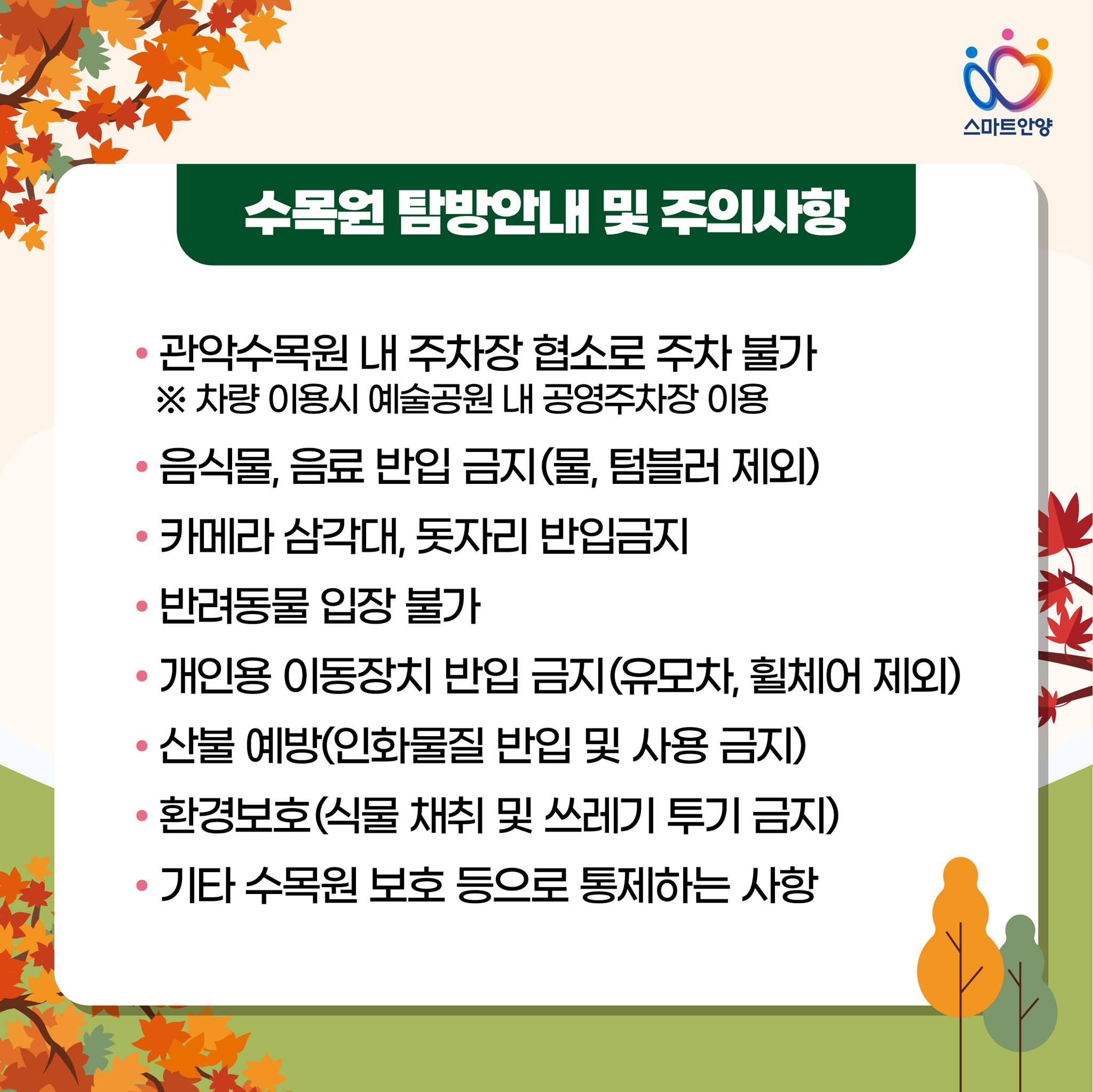 스마트안양

수목원 탐방안내 및 주의사항

• 관악수목원 내 주차장 협소로 주차 불가
※ 차량 이용시 예술공원 내 공영주차장 이용

• 음식물, 음료 반입 금지(물, 텀블러 제외)

• 카메라 삼각대, 돗자리 반입금지

• 반려동물 입장 불가

• 개인용 이동장치 반입 금지(유모차, 휠체어 제외)

• 산불 예방(인화물질 반입 및 사용 금지)

• 환경보호(식물 채취 및 쓰레기 투기 금지)

• 기타 수목원 보호 등으로 통제하는 사항